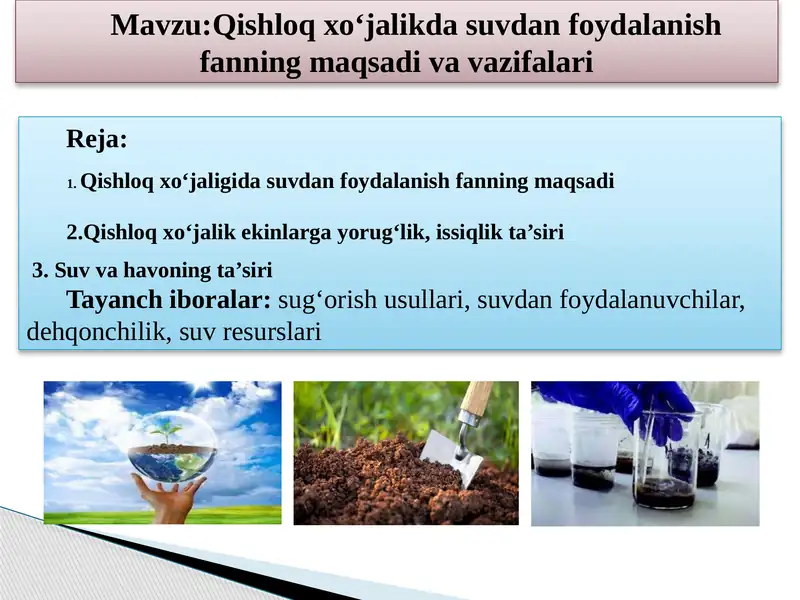 Mavzu:Qishloq xo‘jalikda suvdan foydalanish fanning maqsadi va vazifalari

Reja:

1. Qishloq xo‘jaligida suvdan foydalanish fanning maqsadi

2.Qishloq xo‘jalik ekinlarga yorug‘lik, issiqlik ta’siri

3. Suv va havoning ta’siri

Tayanch iboralar: sug‘orish usullari, suvdan foydalanuvchilar, dehqonchilik, suv resurslari